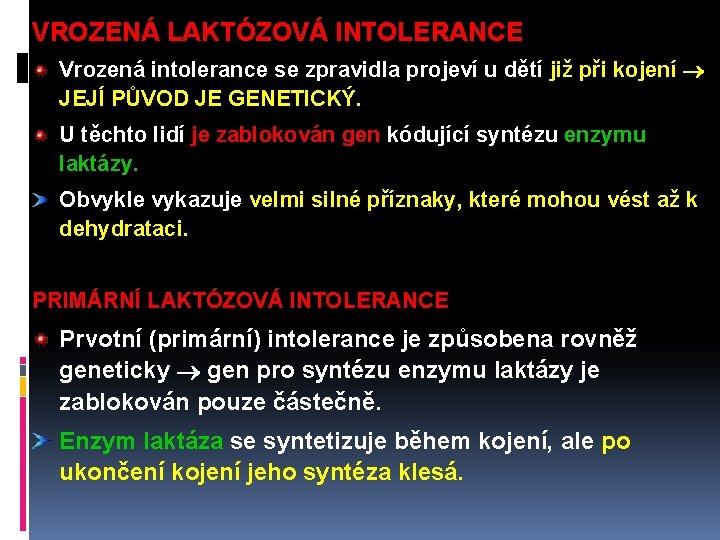 VROZENÁ LAKTÓZOVÁ INTOLERANCE

Vrozená intolerance se zpravidla projeví u dětí již při kojení → JEJÍ PŮVOD JE GENETICKÝ.

U těchto lidí je zablokován gen kódující syntézu enzymu laktázy.

Obvykle vykazuje velmi silné příznaky, které mohou vést až k dehydrataci.

PRIMÁRNÍ LAKTÓZOVÁ INTOLERANCE

Prvotní (primární) intolerance je způsobena rovněž geneticky → gen pro syntézu enzymu laktázy je zablokován pouze částečně.

Enzym laktáza se syntetizuje během kojení, ale po ukončení kojení jeho syntéza klesá.